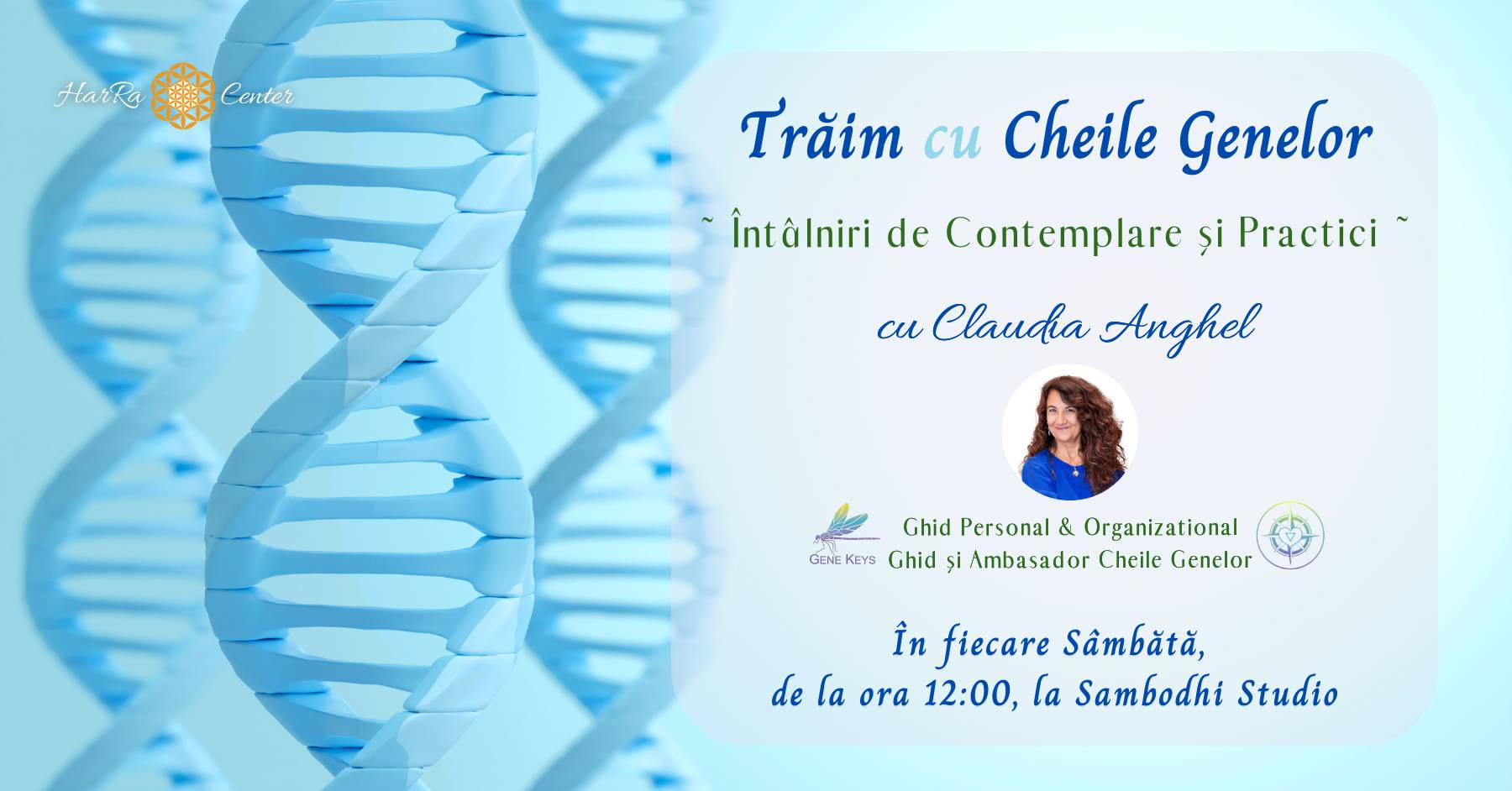 HarRa Center

Trăim cu Cheile Genelor

~ Întâlniri de Contemplare și Practici ~

cu Claudia Anghel

GENE KEYS

Ghid Personal & Organizational
Ghid și Ambasador Cheile Genelor

În fiecare Sâmbătă,
de la ora 12:00, la Sambodhi Studio